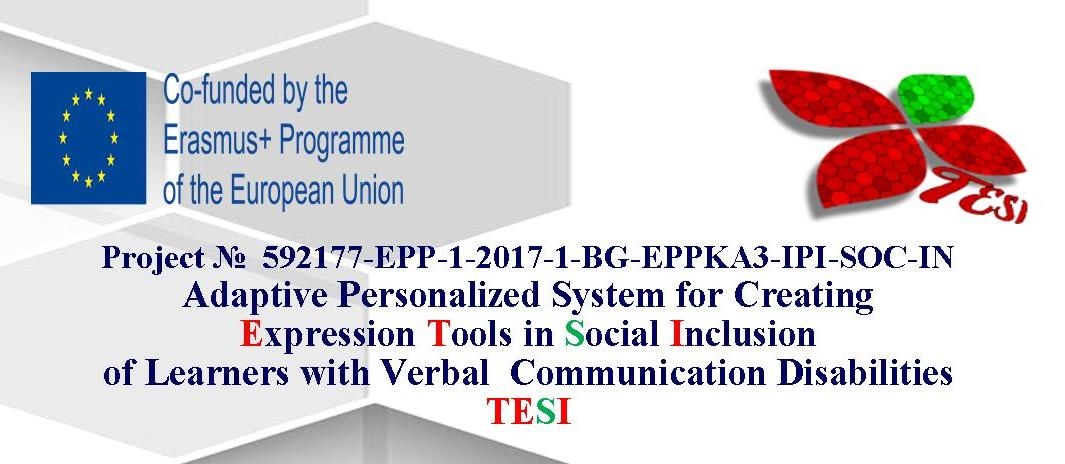 Co-funded by the
Erasmus+ Programme
of the European Union

TESI

Project № 592177-EPP-1-2017-1-BG-EPPKA3-IPI-SOC-IN
Adaptive Personalized System for Creating
Expression Tools in Social Inclusion
of Learners with Verbal Communication Disabilities
TESI